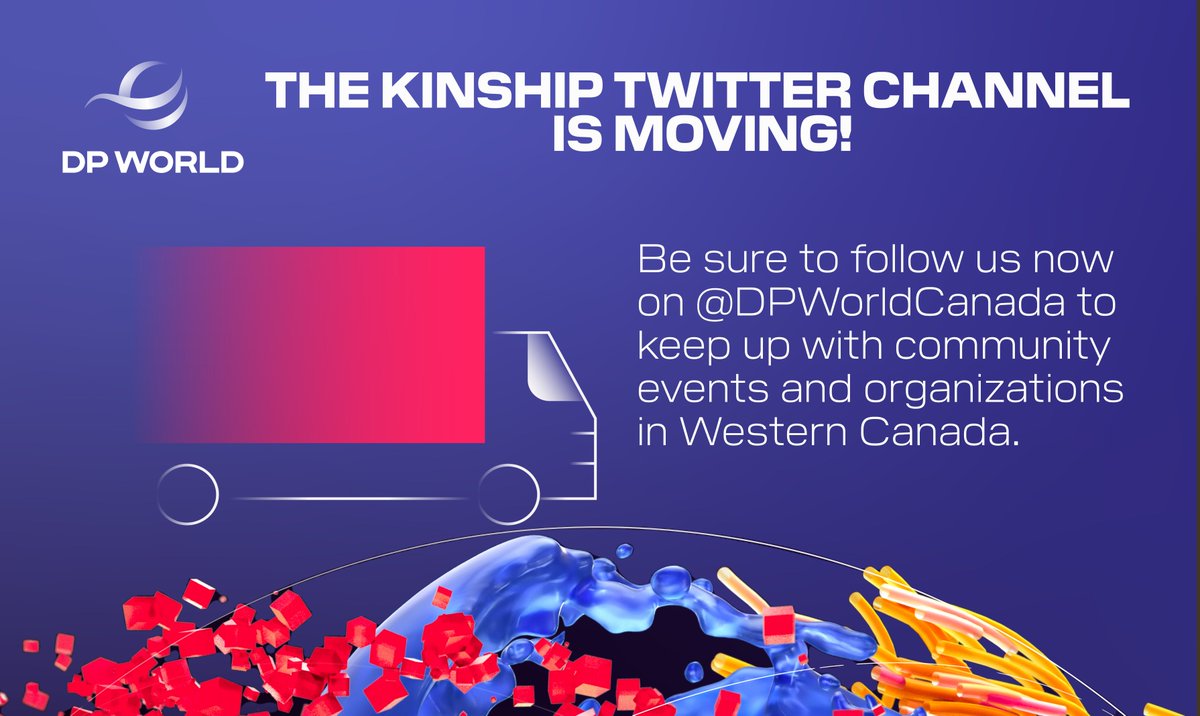 DP WORLD

THE KINSHIP TWITTER CHANNEL IS MOVING!

Be sure to follow us now on @DPWorldCanada to keep up with community events and organizations in Western Canada.